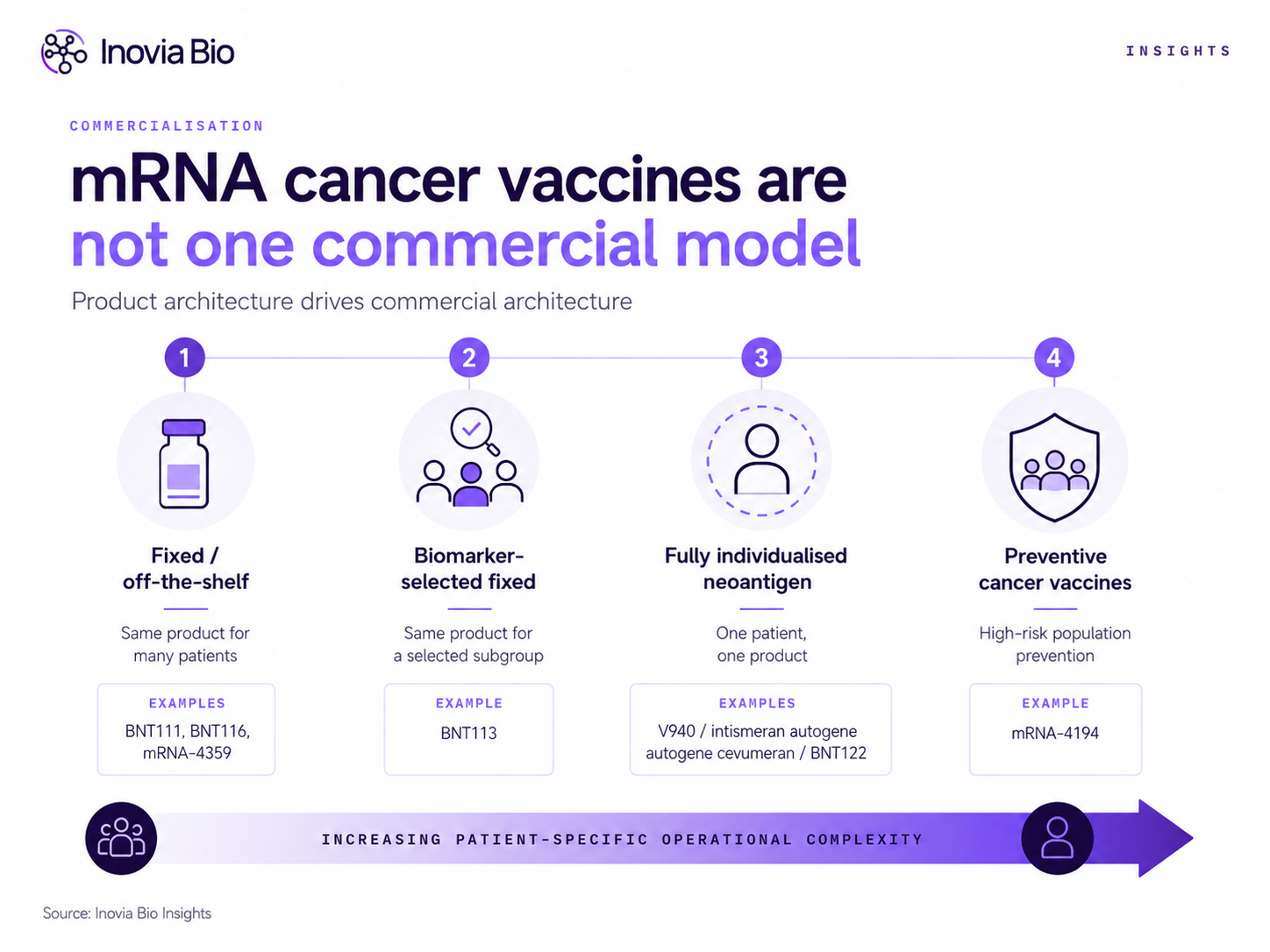 Inovia Bio

INSIGHTS

COMMERCIALISATION

mRNA cancer vaccines are not one commercial model

Product architecture drives commercial architecture

1

Fixed / off-the-shelf

Same product for many patients

EXAMPLES

BNT111, BNT116, mRNA-4359

2

Biomarker-selected fixed

Same product for a selected subgroup

EXAMPLE

BNT113

3

Fully individualised neoantigen

One patient, one product

EXAMPLES

V940 / intismeran autogene autogene cevumeran / BNT122

4

Preventive cancer vaccines

High-risk population prevention

EXAMPLE

mRNA-4194

INCREASING PATIENT-SPECIFIC OPERATIONAL COMPLEXITY

Source: Inovia Bio Insights